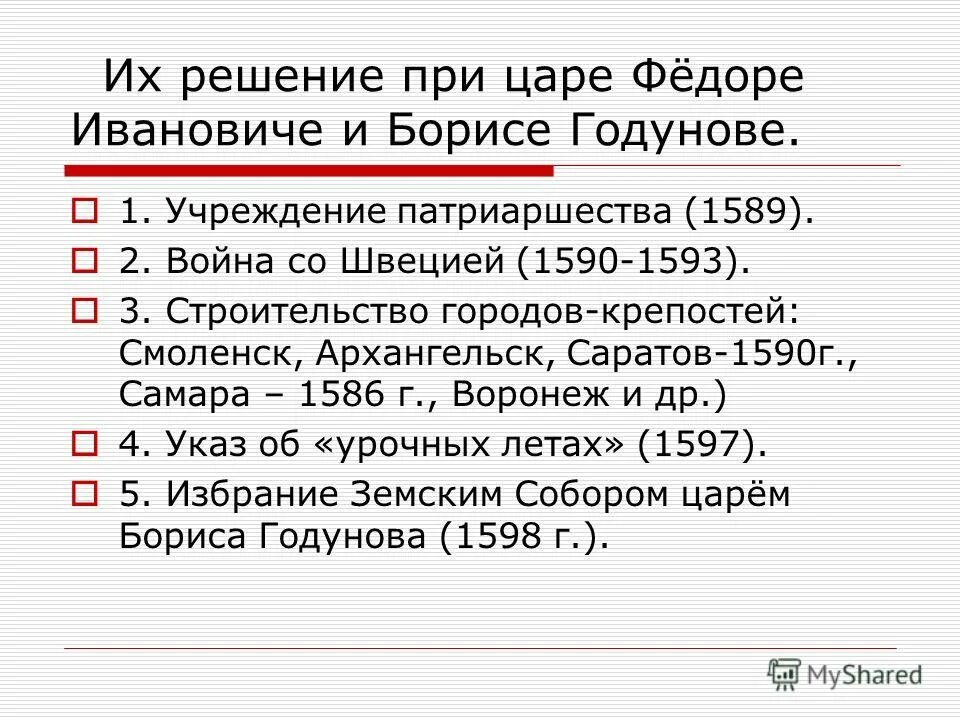 Их решение при царе Фёдоре Ивановиче и Борисе Годунове.

1. Учреждение патриаршества (1589).

2. Война со Швецией (1590-1593).

3. Строительство городов-крепостей: Смоленск, Архангельск, Саратов-1590г., Самара – 1586 г., Воронеж и др.)

4. Указ об «урочных летах» (1597).

5. Избрание Земским Собором царём Бориса Годунова (1598 г.).

MyShared